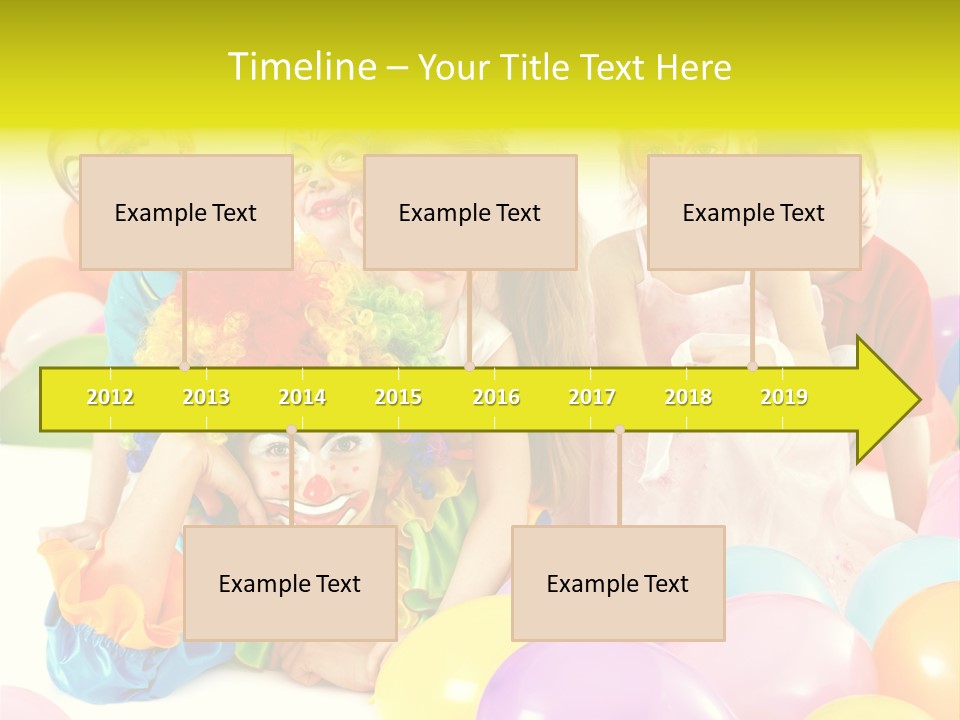 Timeline – Your Title Text Here

Example Text

Example Text

Example Text

2012 2013 2014 2015 2016 2017 2018 2019

Example Text

Example Text